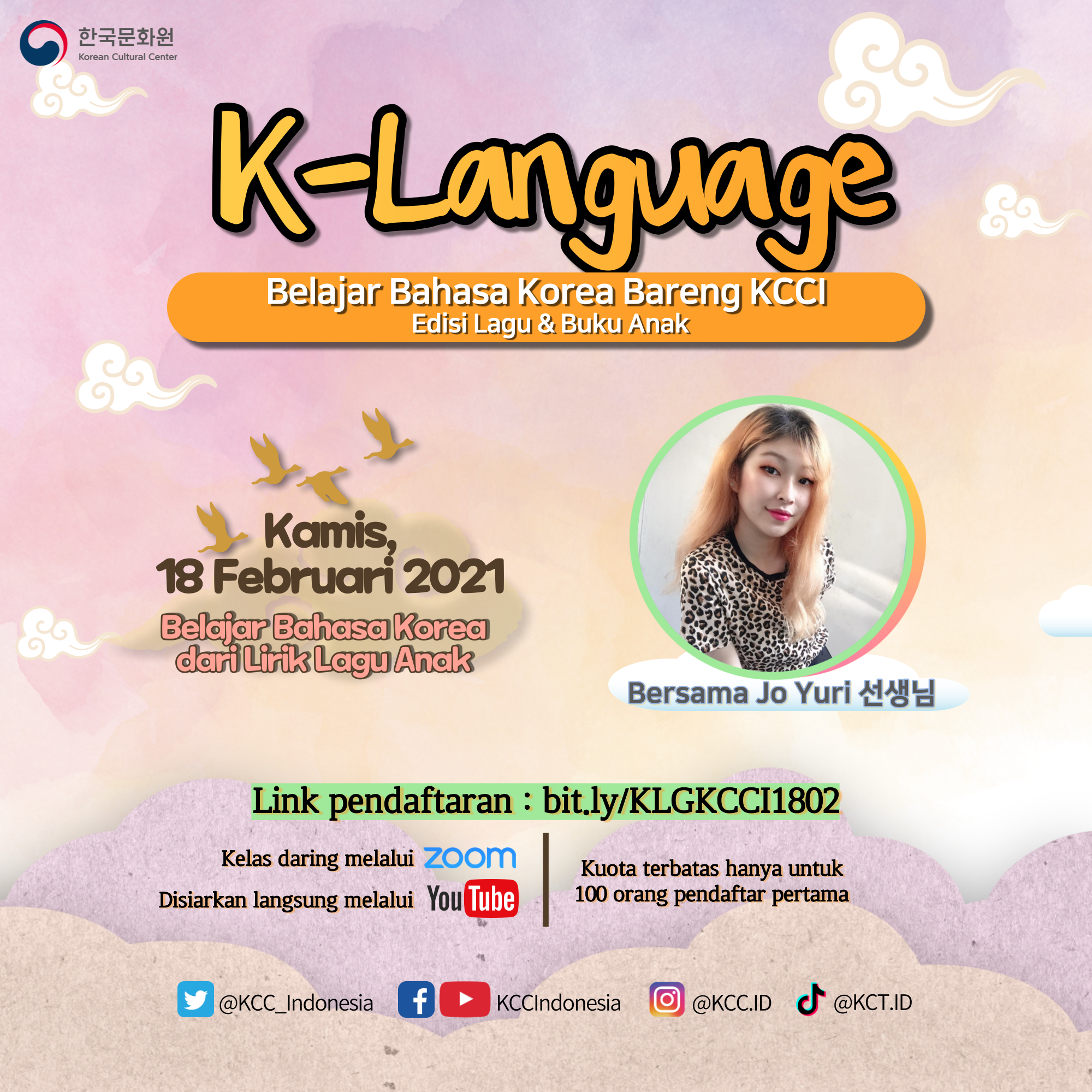 한국문화원
Korean Cultural Center

K-Language

Belajar Bahasa Korea Bareng KCCI
Edisi Lagu & Buku Anak

Kamis,
18 Februari 2021
Belajar Bahasa Korea dari Lirik Lagu Anak

Bersama Jo Yuri 선생님

Link pendaftaran : bit.ly/KLGKCCI1802

Kelas daring melalui zoom
Disiarkan langsung melalui YouTube

Kuota terbatas hanya untuk 100 orang pendaftar pertama

@KCC_Indonesia KCCIndonesia @KCC.ID @KCT.ID